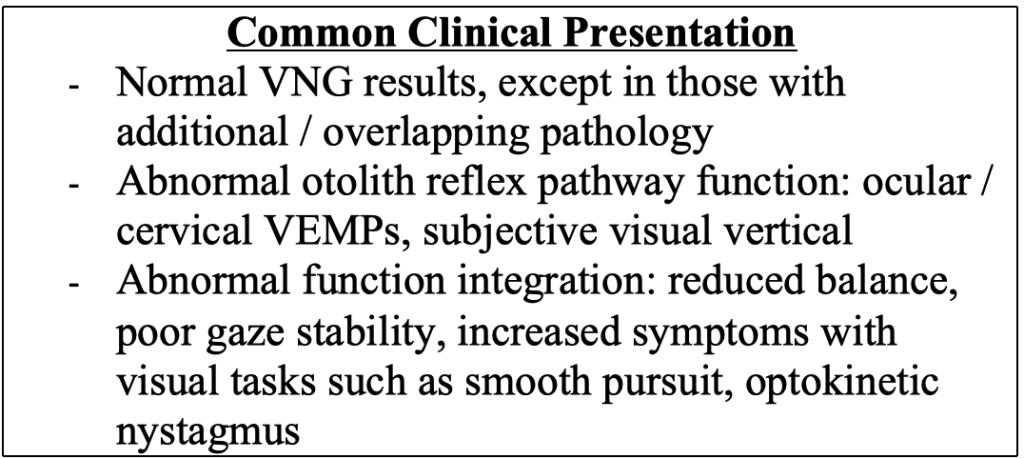 Common Clinical Presentation

- Normal VNG results, except in those with additional / overlapping pathology
- Abnormal otolith reflex pathway function: ocular / cervical VEMPs, subjective visual vertical
- Abnormal function integration: reduced balance, poor gaze stability, increased symptoms with visual tasks such as smooth pursuit, optokinetic nystagmus